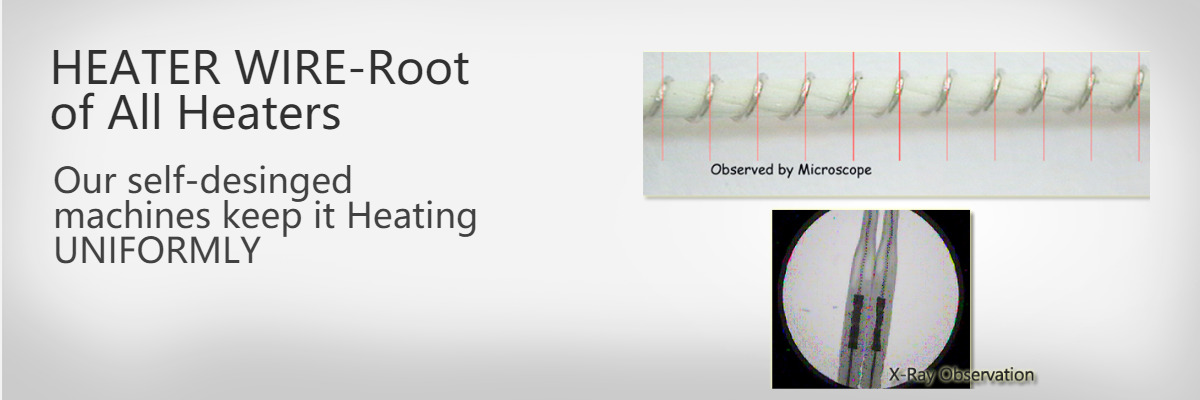 HEATER WIRE-Root of All Heaters

Our self-desinged machines keep it Heating UNIFORMLY

Observed by Microscope

X-Ray Observation